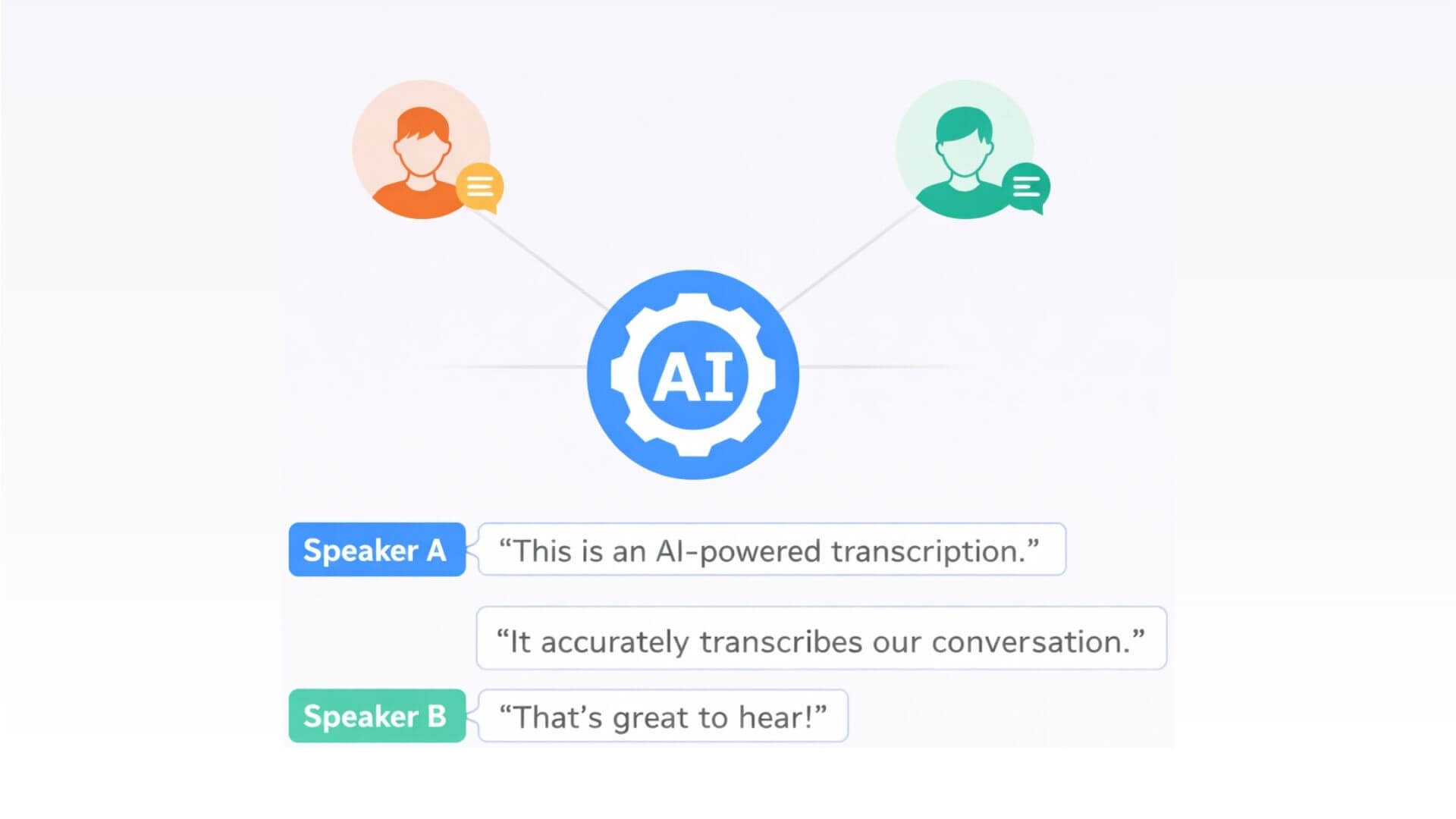 AI

Speaker A “This is an AI-powered transcription.”

“It accurately transcribes our conversation.”

Speaker B “That’s great to hear!”